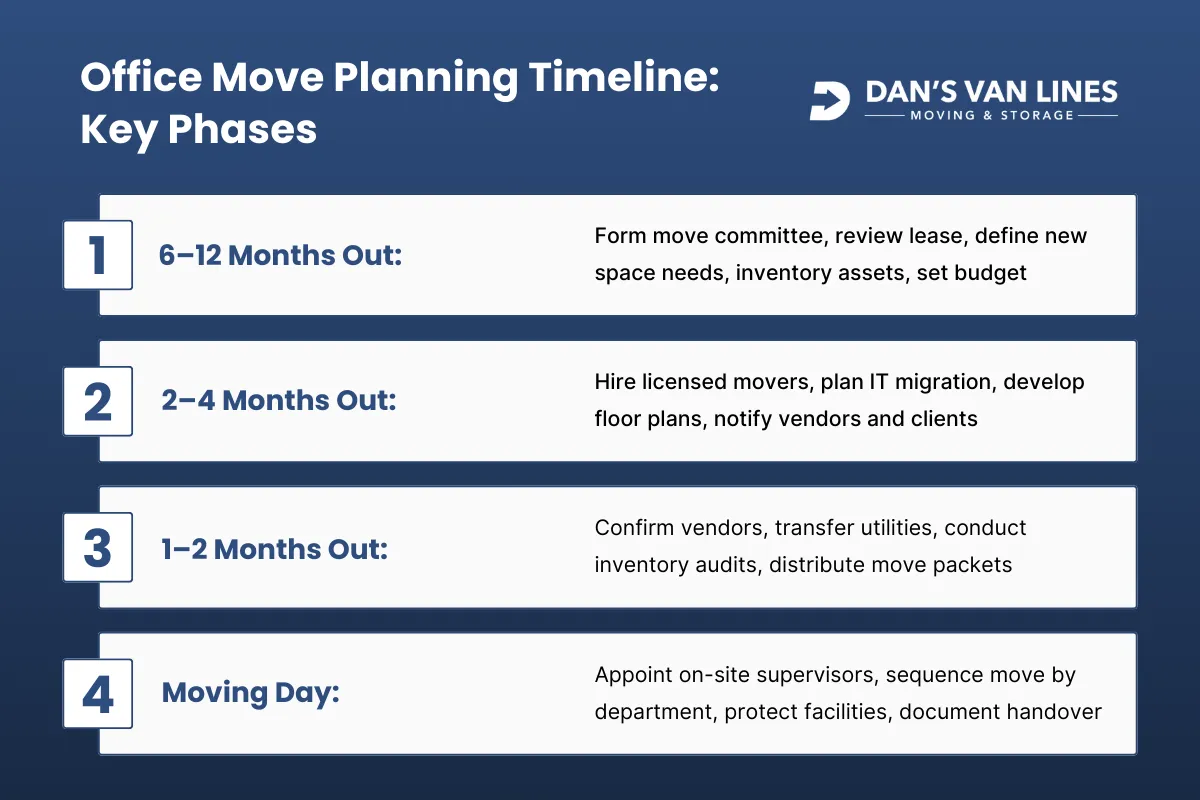 Office Move Planning Timeline: Key Phases

DAN'S VAN LINES
MOVING & STORAGE

1 6–12 Months Out: Form move committee, review lease, define new space needs, inventory assets, set budget

2 2–4 Months Out: Hire licensed movers, plan IT migration, develop floor plans, notify vendors and clients

3 1–2 Months Out: Confirm vendors, transfer utilities, conduct inventory audits, distribute move packets

4 Moving Day: Appoint on-site supervisors, sequence move by department, protect facilities, document handover